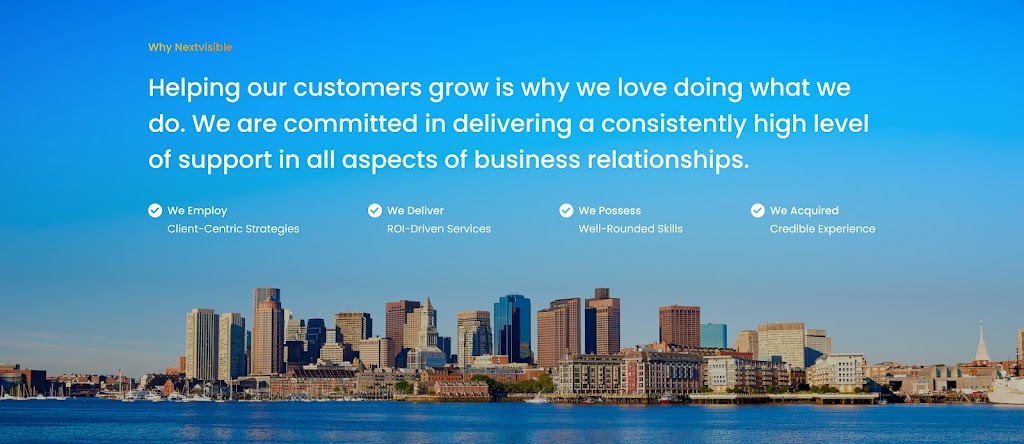 Why Nextvisible

Helping our customers grow is why we love doing what we do. We are committed in delivering a consistently high level of support in all aspects of business relationships.

We Employ
Client-Centric Strategies

We Deliver
ROI-Driven Services

We Possess
Well-Rounded Skills

We Acquired
Credible Experience